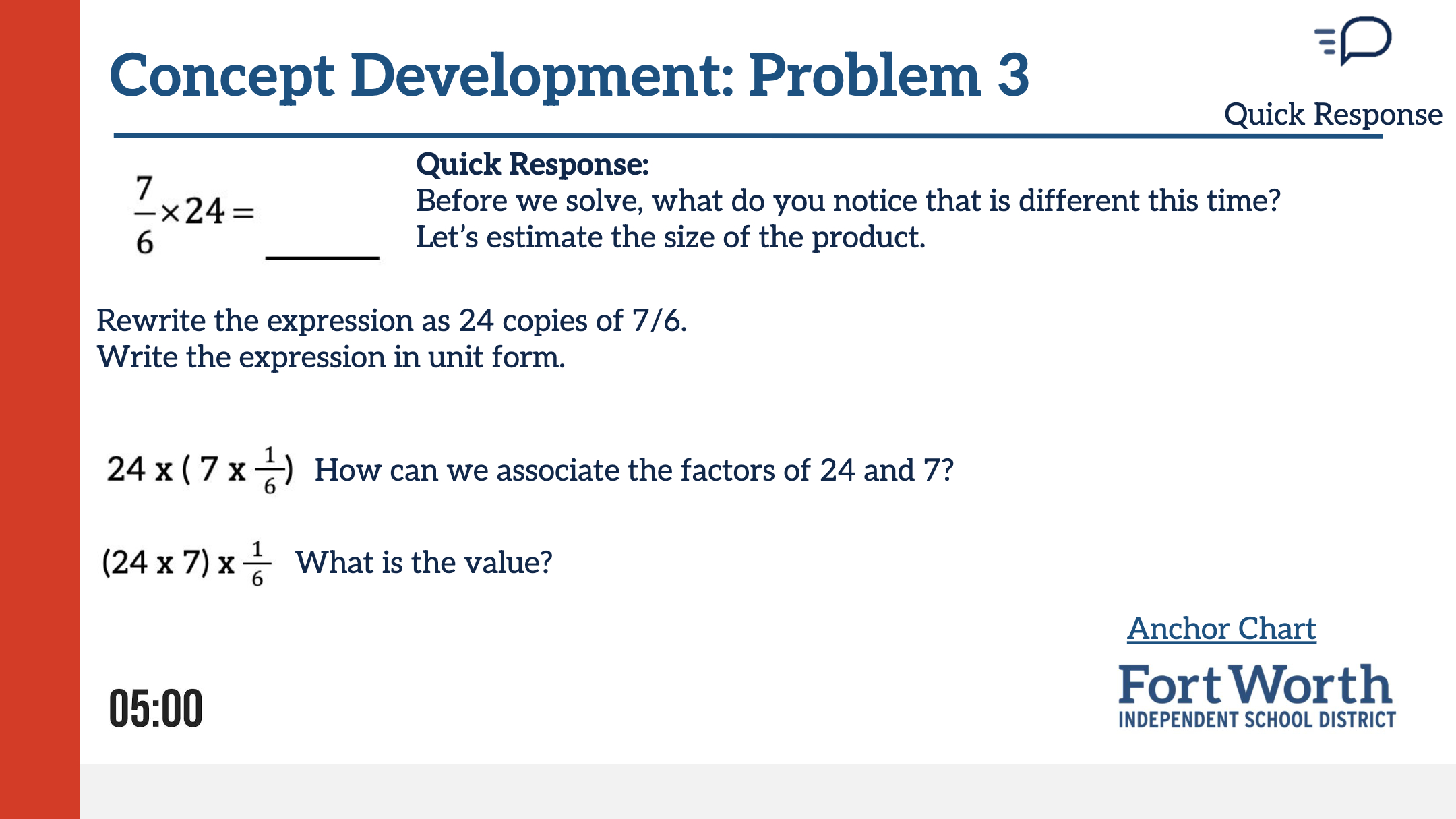 Concept Development: Problem 3

Quick Response

$\frac{7}{6} \times 24 =$ ____

Quick Response:
Before we solve, what do you notice that is different this time?
Let's estimate the size of the product.

Rewrite the expression as 24 copies of 7/6.
Write the expression in unit form.

$24 \times (7 \times \frac{1}{6})$ How can we associate the factors of 24 and 7?

$(24 \times 7) \times \frac{1}{6}$ What is the value?

Anchor Chart

05:00

Fort Worth
INDEPENDENT SCHOOL DISTRICT